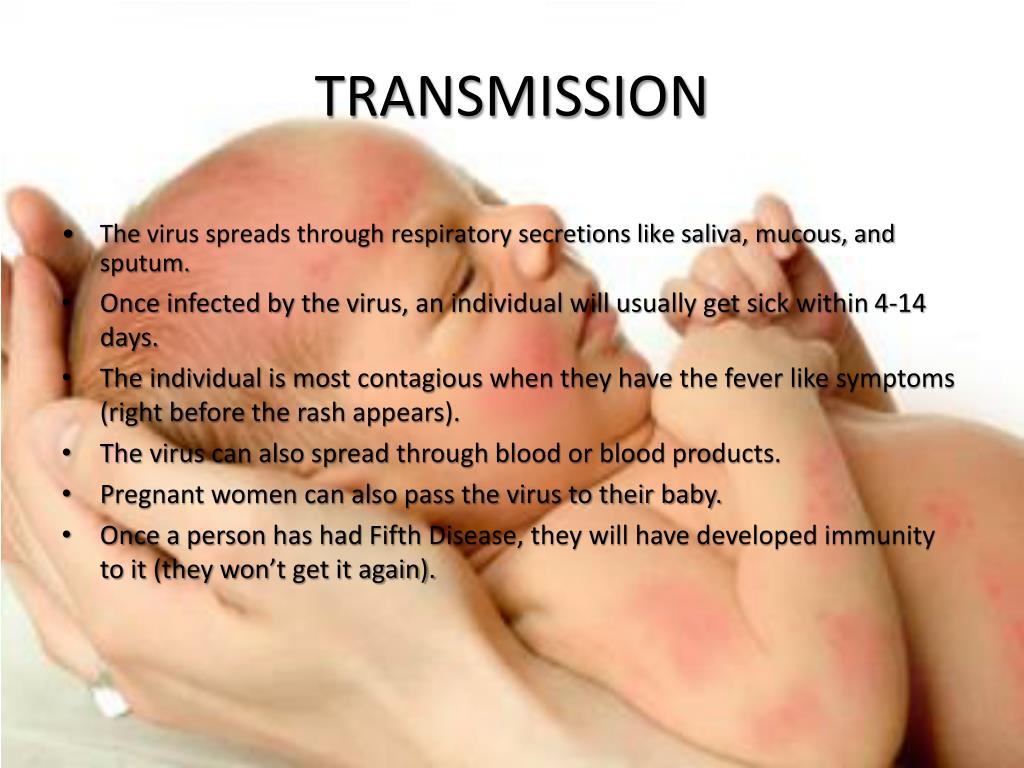 TRANSMISSION

• The virus spreads through respiratory secretions like saliva, mucous, and sputum.
• Once infected by the virus, an individual will usually get sick within 4-14 days.
• The individual is most contagious when they have the fever like symptoms (right before the rash appears).
• The virus can also spread through blood or blood products.
• Pregnant women can also pass the virus to their baby.
• Once a person has had Fifth Disease, they will have developed immunity to it (they won't get it again).